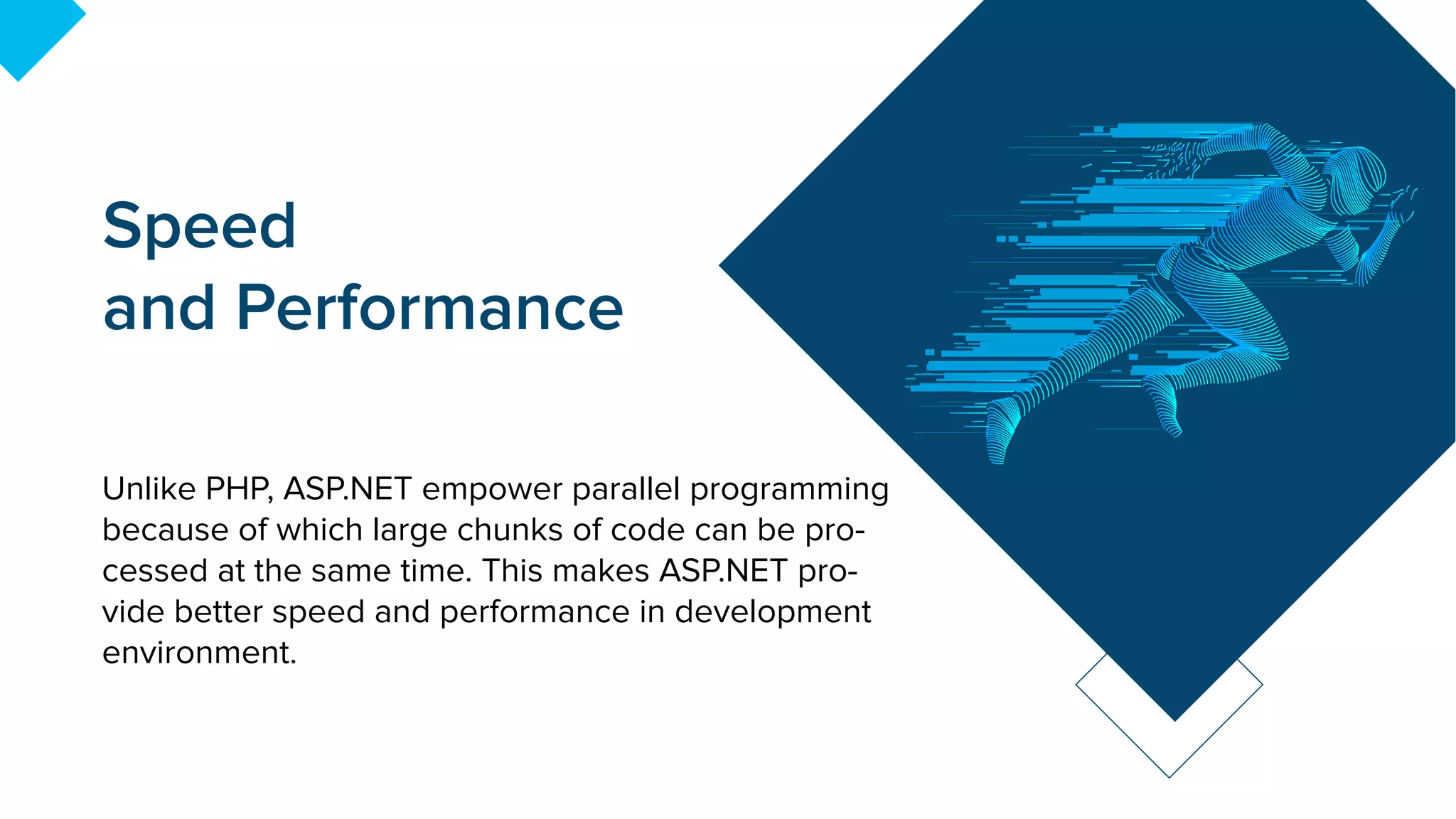 Speed
and Performance

Unlike PHP, ASP.NET empower parallel programming because of which large chunks of code can be processed at the same time. This makes ASP.NET provide better speed and performance in development environment.